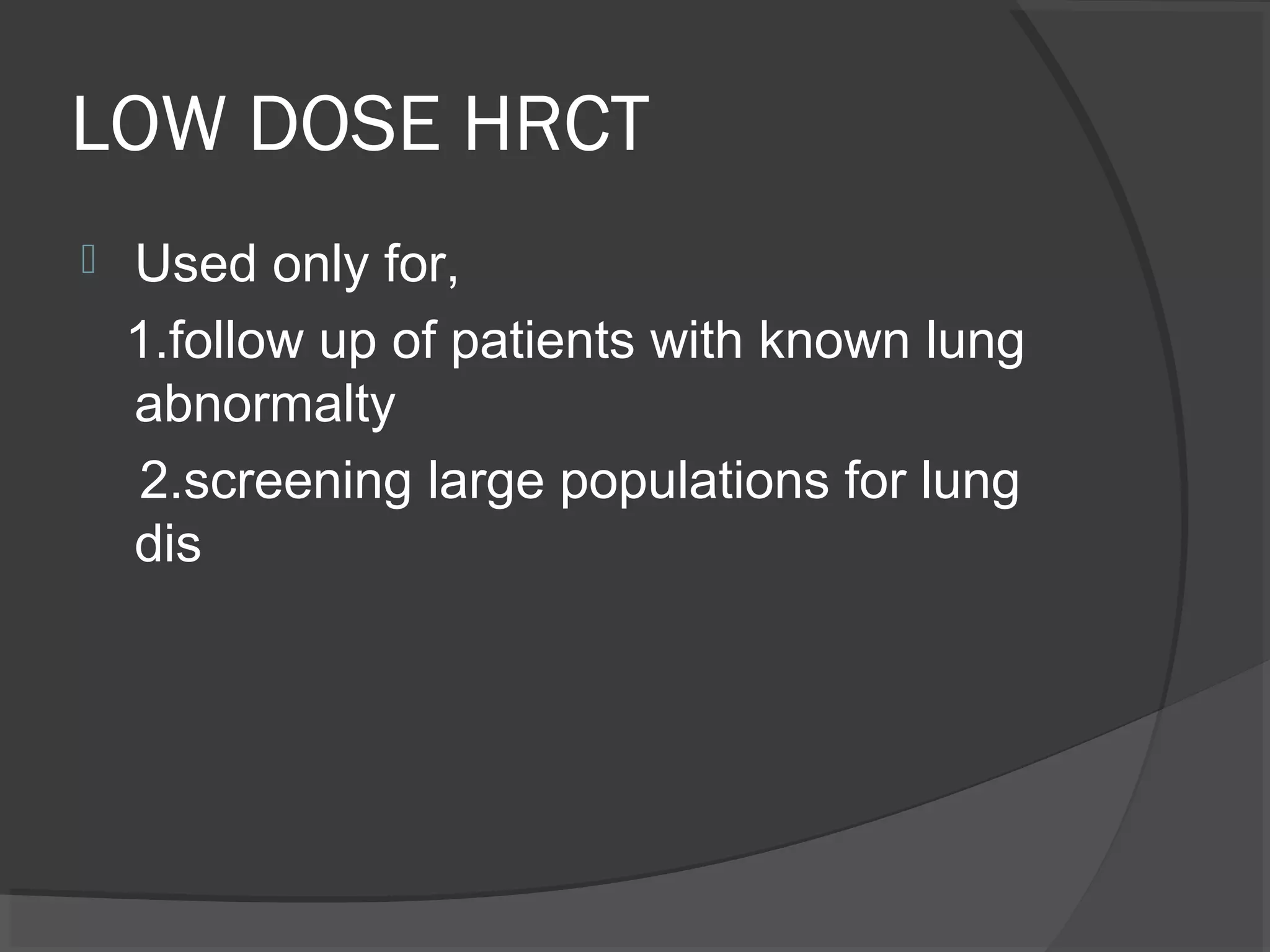 LOW DOSE HRCT

Used only for,

1.follow up of patients with known lung abnormalty

2.screening large populations for lung dis